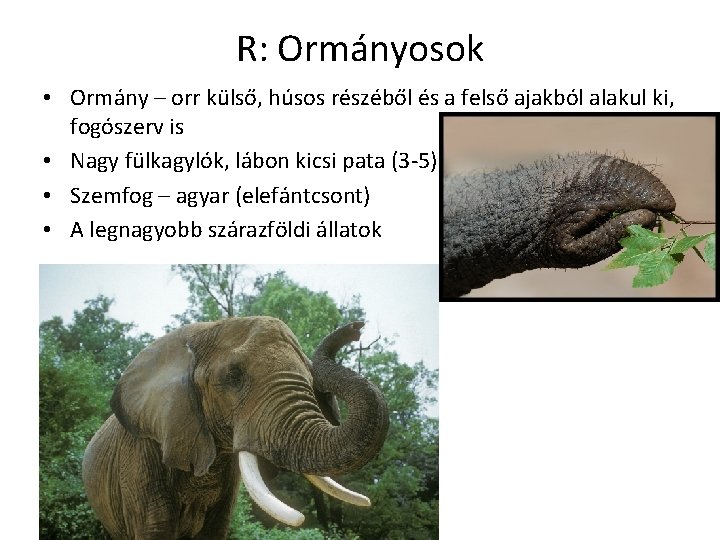 R: Ormányosok

• Ormány – orr külső, húsos részéből és a felső ajakból alakul ki, fogószerv is
• Nagy fülkagylók, lábon kicsi pata (3-5)
• Szemfog – agyar (elefántcsont)
• A legnagyobb szárazföldi állatok